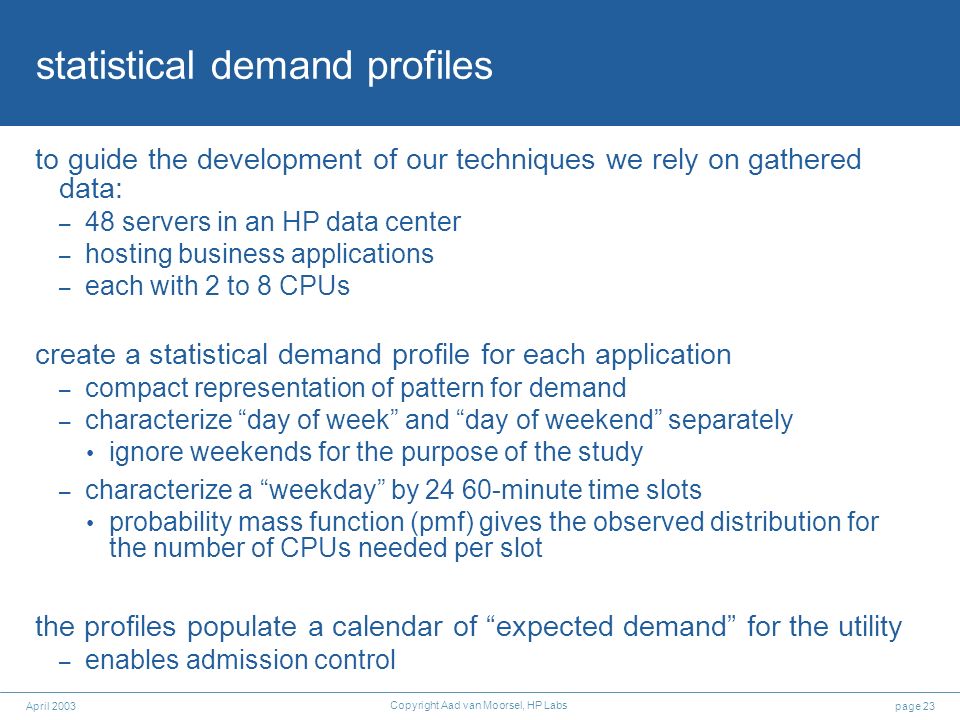 statistical demand profiles

to guide the development of our techniques we rely on gathered data:

– 48 servers in an HP data center
– hosting business applications
– each with 2 to 8 CPUs

create a statistical demand profile for each application

– compact representation of pattern for demand
– characterize “day of week” and “day of weekend” separately
• ignore weekends for the purpose of the study
– characterize a “weekday” by 24 60-minute time slots
• probability mass function (pmf) gives the observed distribution for the number of CPUs needed per slot

the profiles populate a calendar of “expected demand” for the utility

– enables admission control

April 2003 Copyright Aad van Moorsel, HP Labs page 23